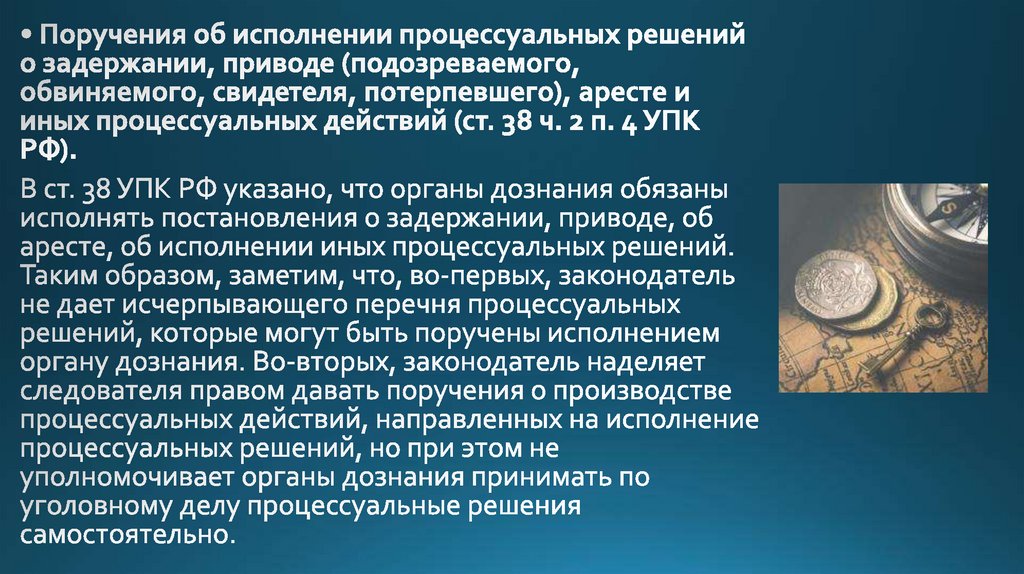 • Поручения об исполнении процессуальных решений о задержании, приводе (подозреваемого, обвиняемого, свидетеля, потерпевшего), аресте и иных процессуальных действий (ст. 38 ч. 2 п. 4 УПК РФ).

В ст. 38 УПК РФ указано, что органы дознания обязаны исполнять постановления о задержании, приводе, об аресте, об исполнении иных процессуальных решений. Таким образом, заметим, что, во-первых, законодатель не дает исчерпывающего перечня процессуальных решений, которые могут быть поручены исполнением органу дознания. Во-вторых, законодатель наделяет следователя правом давать поручения о производстве процессуальных действий, направленных на исполнение процессуальных решений, но при этом не уполномочивает органы дознания принимать по уголовному делу процессуальные решения самостоятельно.